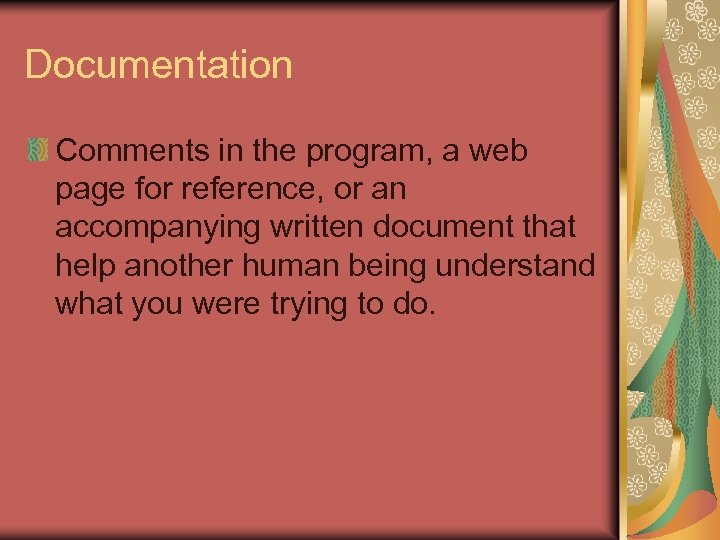 Documentation

Comments in the program, a web page for reference, or an accompanying written document that help another human being understand what you were trying to do.